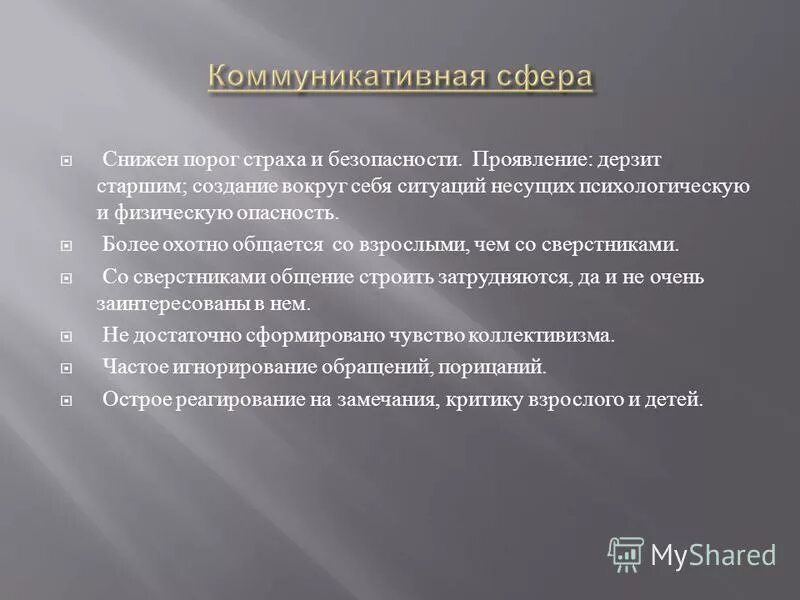 Коммуникативная сфера

Снижен порог страха и безопасности. Проявление: дерзит старшим; создание вокруг себя ситуаций несущих психологическую и физическую опасность.

Более охотно общается со взрослыми, чем со сверстниками.

Со сверстниками общение строить затрудняются, да и не очень заинтересованы в нем.

Не достаточно сформировано чувство коллективизма.

Частое игнорирование обращений, порицаний.

Острое реагирование на замечания, критику взрослого и детей.

MyShared